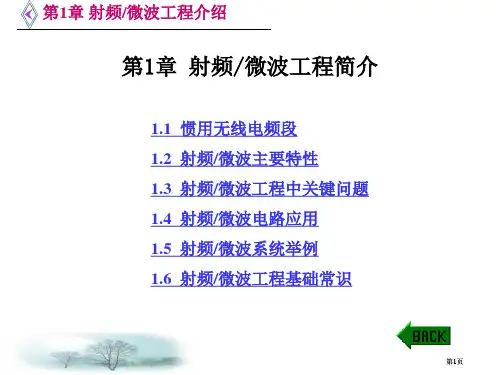 第1章 射频/微波工程介绍

第1章 射频/微波工程简介

1.1 惯用无线电频段

1.2 射频/微波主要特性

1.3 射频/微波工程中关键问题

1.4 射频/微波电路应用

1.5 射频/微波系统举例

1.6 射频/微波工程基础常识

BACK

第1页